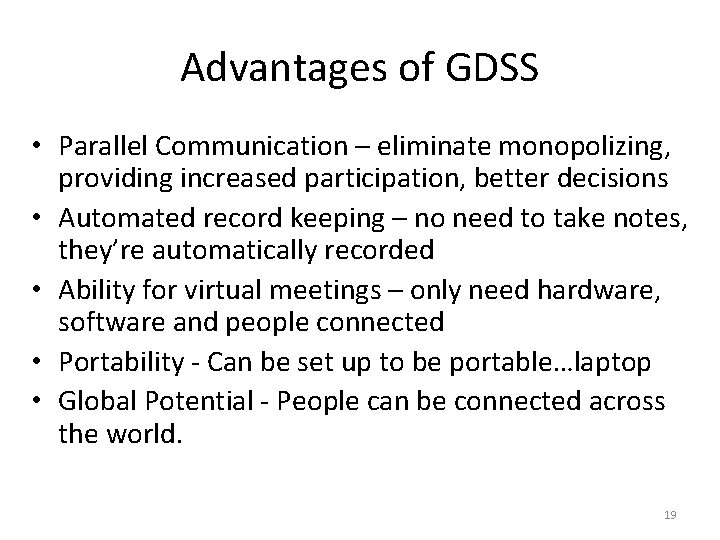 Advantages of GDSS

• Parallel Communication – eliminate monopolizing, providing increased participation, better decisions
• Automated record keeping – no need to take notes, they're automatically recorded
• Ability for virtual meetings – only need hardware, software and people connected
• Portability - Can be set up to be portable…laptop
• Global Potential - People can be connected across the world.

19